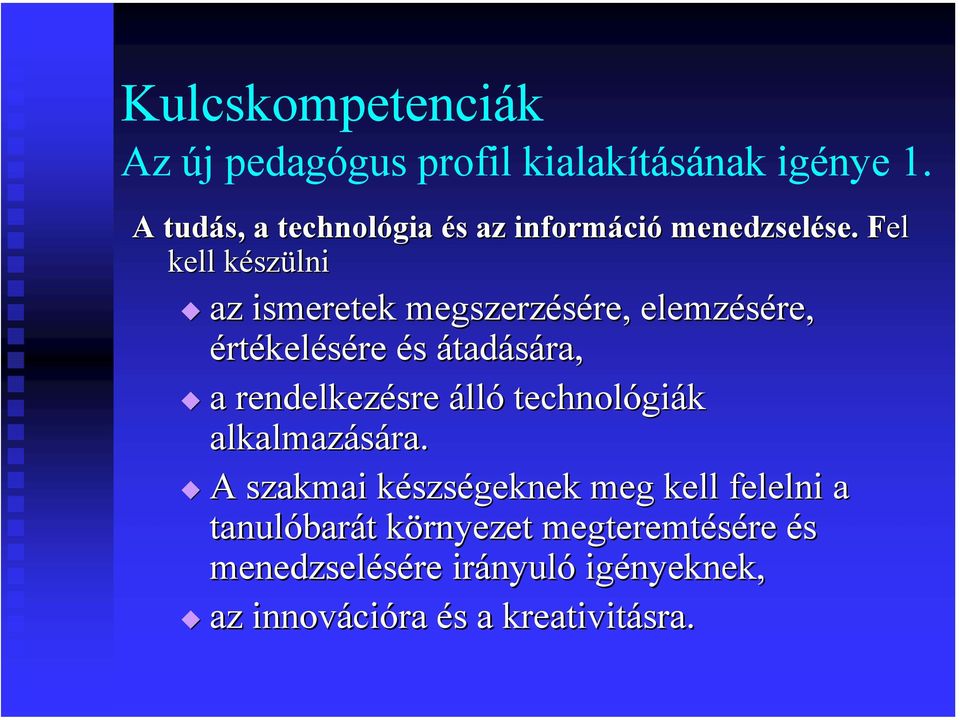 Kulcskompetenciák
Az új pedagógus profil kialakításának igénye 1.

A tudás, a technológia és az információ menedzselése. Fel kell készülni

az ismeretek megszerzésére, elemzésére, értékelésére és átadására,

a rendelkezésre álló technológiák alkalmazására.

A szakmai készségeknek meg kell felelni a tanulóbarát környezet megteremtésére és menedzselésére irányuló igényeknek,

az innovációra és a kreativitásra.